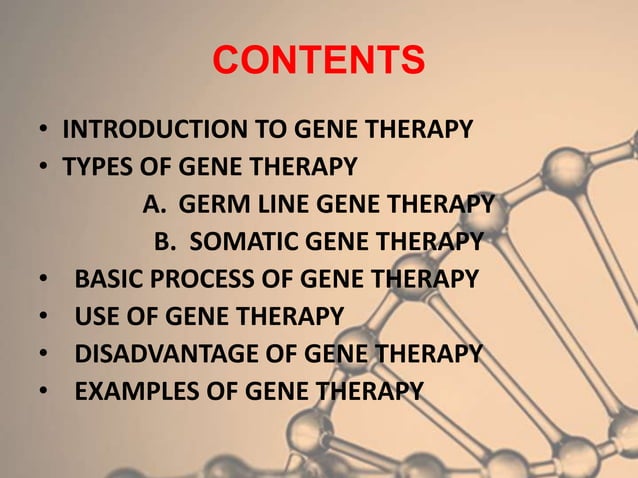 CONTENTS

• INTRODUCTION TO GENE THERAPY
• TYPES OF GENE THERAPY
A. GERM LINE GENE THERAPY
B. SOMATIC GENE THERAPY
• BASIC PROCESS OF GENE THERAPY
• USE OF GENE THERAPY
• DISADVANTAGE OF GENE THERAPY
• EXAMPLES OF GENE THERAPY